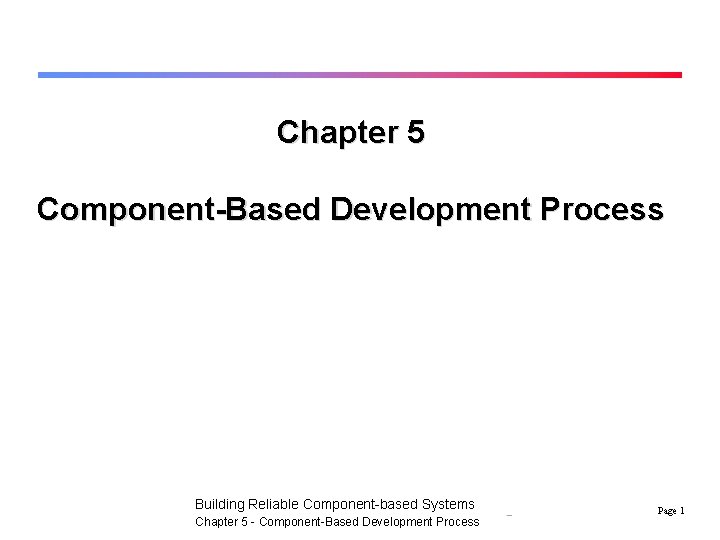 Chapter 5

Component-Based Development Process

Building Reliable Component-based Systems
Chapter 5 - Component-Based Development Process

Page 1